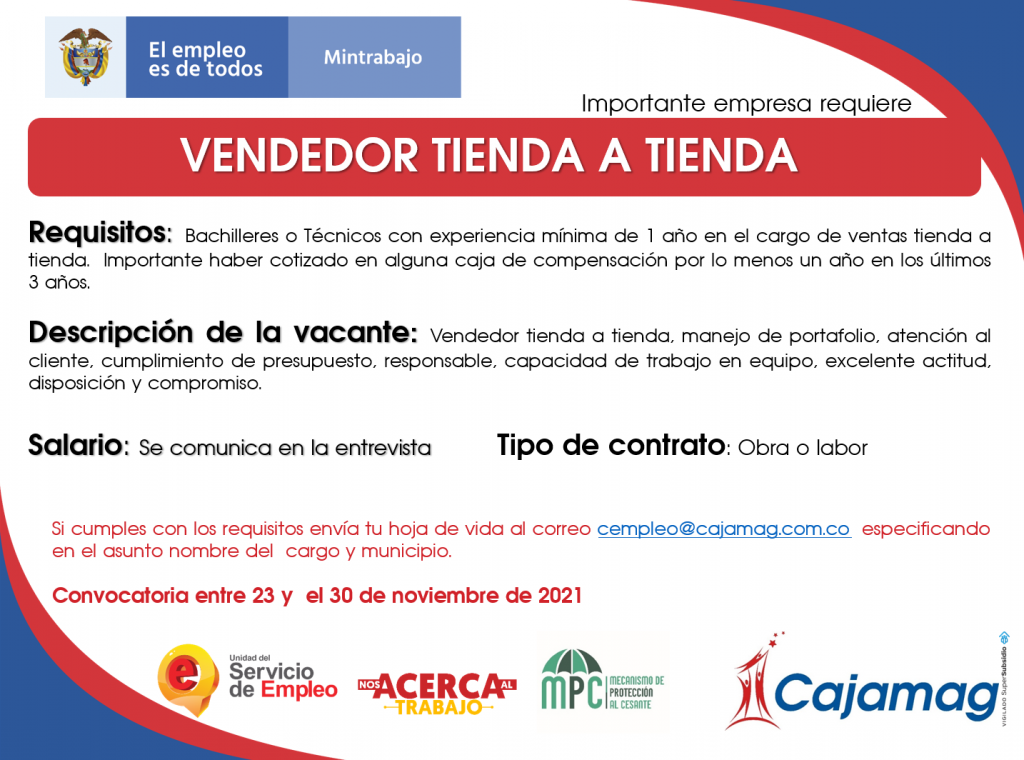 El empleo es de todos

Mintrabajo

Importante empresa requiere

VENDEDOR TIENDA A TIENDA

Requisitos: Bachilleres o Técnicos con experiencia mínima de 1 año en el cargo de ventas tienda a tienda. Importante haber cotizado en alguna caja de compensación por lo menos un año en los últimos 3 años.

Descripción de la vacante: Vendedor tienda a tienda, manejo de portafolio, atención al cliente, cumplimiento de presupuesto, responsable, capacidad de trabajo en equipo, excelente actitud, disposición y compromiso.

Salario: Se comunica en la entrevista

Tipo de contrato: Obra o labor

Si cumples con los requisitos envía tu hoja de vida al correo cempleo@cajamag.com.co especificando en el asunto nombre del cargo y municipio.

Convocatoria entre 23 y el 30 de noviembre de 2021

Unidad del Servicio de Empleo

NOS ACERCA AL TRABAJO

MPC MECANISMO DE PROTECCIÓN AL CESANTE

Cajamag

VIGILADO SuperSubsidio